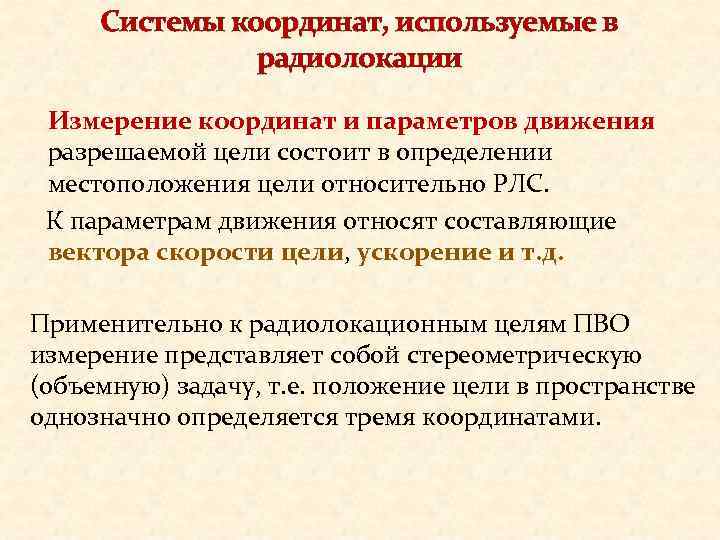 Системы координат, используемые в радиолокации

Измерение координат и параметров движения разрешаемой цели состоит в определении местоположения цели относительно РЛС.

К параметрам движения относят составляющие вектора скорости цели, ускорение и т.д.

Применительно к радиолокационным целям ПВО измерение представляет собой стереометрическую (объемную) задачу, т.е. положение цели в пространстве однозначно определяется тремя координатами.